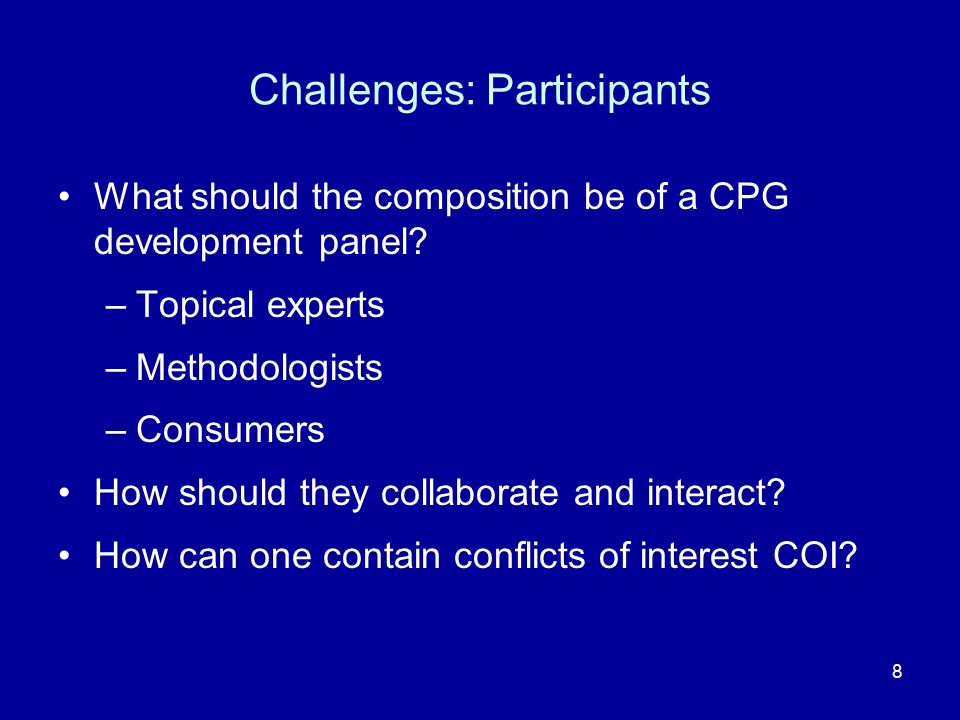 Challenges: Participants

• What should the composition be of a CPG development panel?
– Topical experts
– Methodologists
– Consumers
• How should they collaborate and interact?
• How can one contain conflicts of interest COI?

8